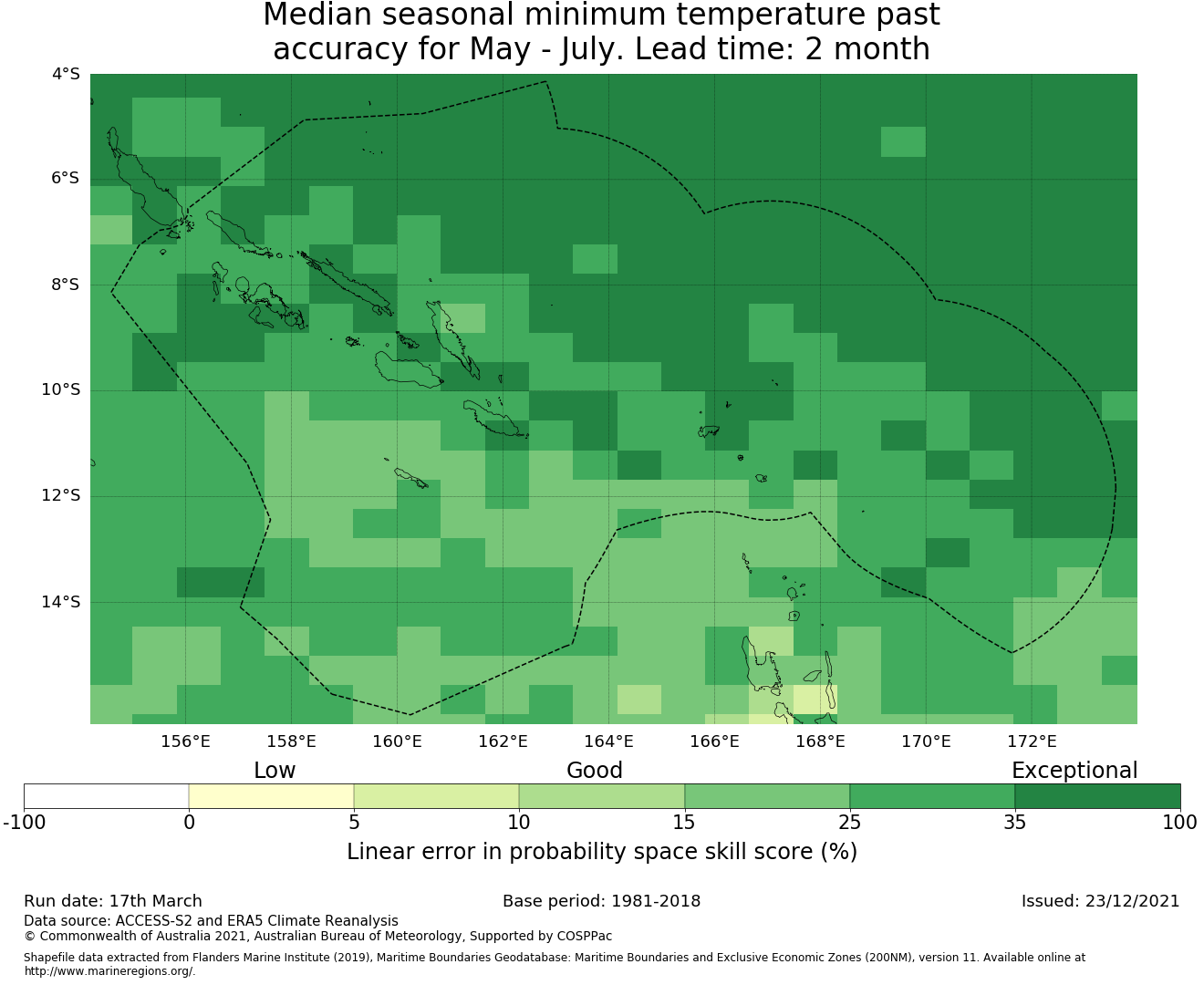 Median seasonal minimum temperature past accuracy for May - July. Lead time: 2 month

4°S
6°S
8°S
10°S
12°S
14°S

156°E 158°E 160°E 162°E 164°E 166°E 168°E 170°E 172°E

Low Good Exceptional

-100 0 5 10 15 25 35 100

Linear error in probability space skill score (%)

Run date: 17th March
Base period: 1981-2018
Issued: 23/12/2021

Data source: ACCESS-S2 and ERA5 Climate Reanalysis
© Commonwealth of Australia 2021, Australian Bureau of Meteorology, Supported by COSPPac

Shapefile data extracted from Flanders Marine Institute (2019), Maritime Boundaries Geodatabase: Maritime Boundaries and Exclusive Economic Zones (200NM), version 11. Available online at http://www.marineregions.org/.